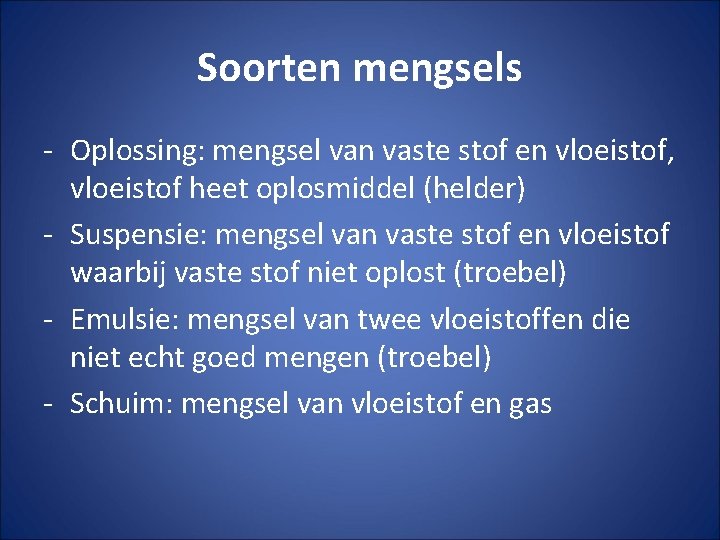 Soorten mengsels

- Oplossing: mengsel van vaste stof en vloeistof, vloeistof heet oplosmiddel (helder)
- Suspensie: mengsel van vaste stof en vloeistof waarbij vaste stof niet oplost (troebel)
- Emulsie: mengsel van twee vloeistoffen die niet echt goed mengen (troebel)
- Schuim: mengsel van vloeistof en gas